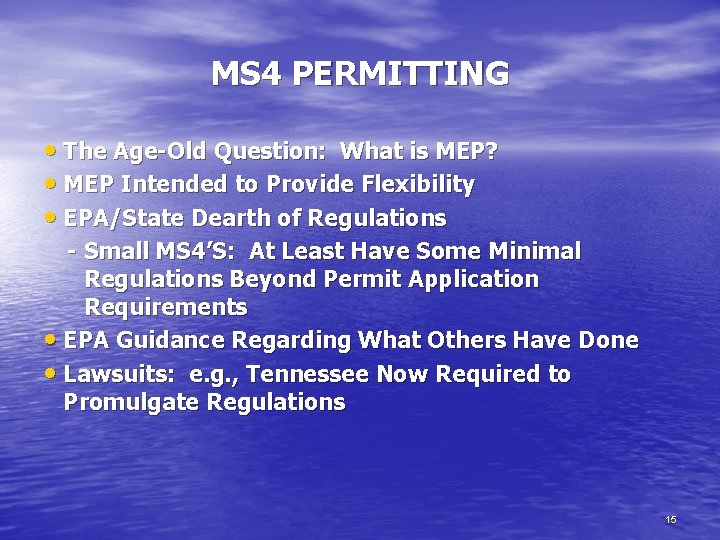 MS4 PERMITTING

• The Age-Old Question: What is MEP?
• MEP Intended to Provide Flexibility
• EPA/State Dearth of Regulations
- Small MS4'S: At Least Have Some Minimal Regulations Beyond Permit Application Requirements
• EPA Guidance Regarding What Others Have Done
• Lawsuits: e.g., Tennessee Now Required to Promulgate Regulations

15